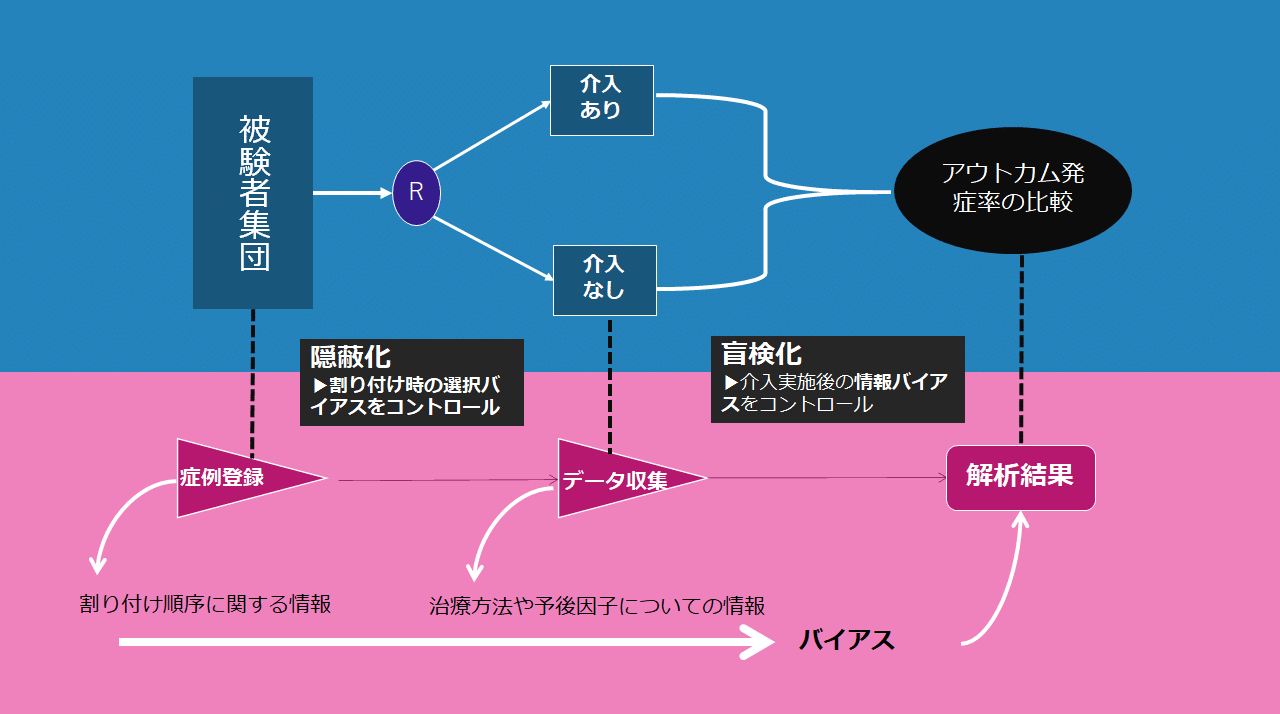 被験者集団

R

介入あり

介入なし

アウトカム発症率の比較

隠蔽化
▶割り付け時の選択バイアスをコントロール

盲検化
▶介入実施後の情報バイアスをコントロール

症例登録

データ収集

解析結果

割り付け順序に関する情報

治療方法や予後因子についての情報

バイアス